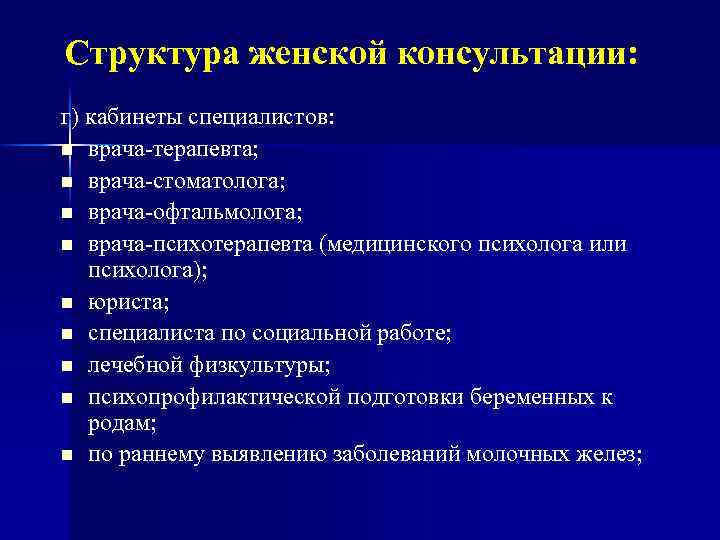 Структура женской консультации:

г) кабинеты специалистов:
- врача-терапевта;
- врача-стоматолога;
- врача-офтальмолога;
- врача-психотерапевта (медицинского психолога или психолога);
- юриста;
- специалиста по социальной работе;
- лечебной физкультуры;
- психопрофилактической подготовки беременных к родам;
- по раннему выявлению заболеваний молочных желез;